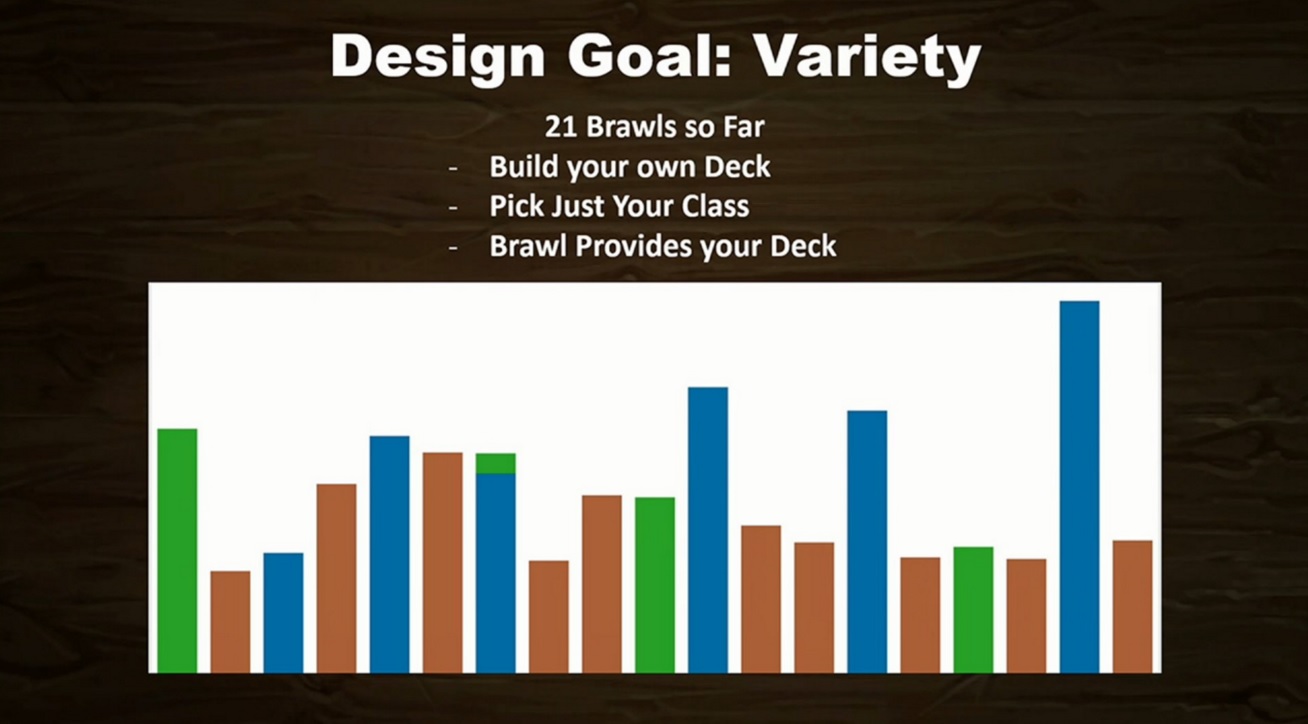 Design Goal: Variety

21 Brawls so Far

- Build your own Deck
- Pick Just Your Class
- Brawl Provides your Deck